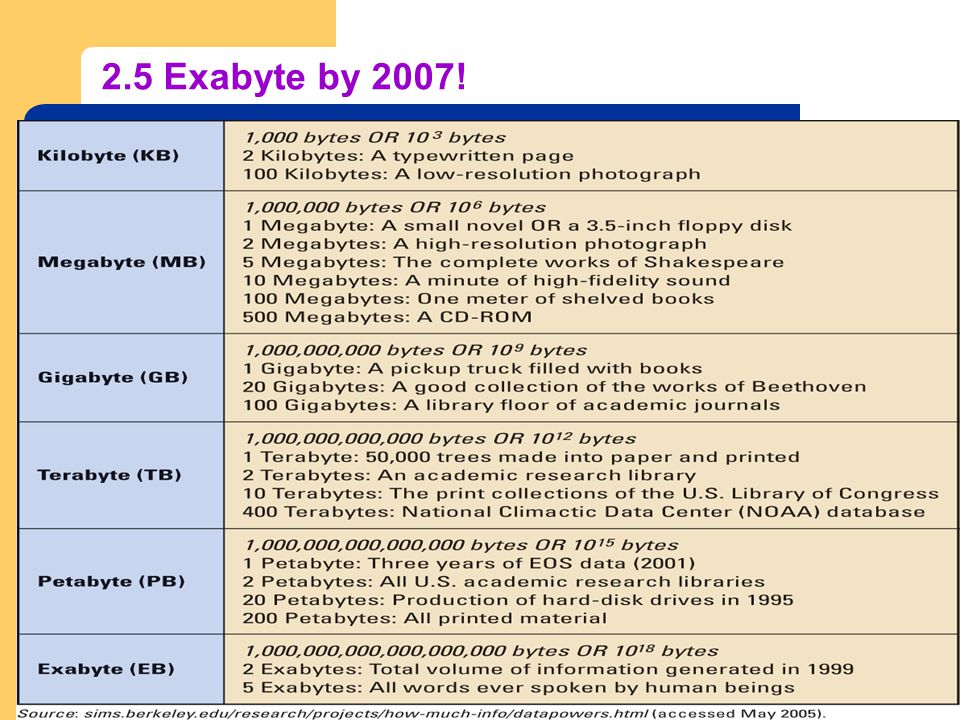 2.5 Exabyte by 2007!

| | |
|---|---|
| Kilobyte (KB) | 1,000 bytes OR $10^3$ bytes<br>2 Kilobytes: A typewritten page<br>100 Kilobytes: A low-resolution photograph |
| Megabyte (MB) | 1,000,000 bytes OR $10^6$ bytes<br>1 Megabyte: A small novel OR a 3.5-inch floppy disk<br>2 Megabytes: A high-resolution photograph<br>5 Megabytes: The complete works of Shakespeare<br>10 Megabytes: A minute of high-fidelity sound<br>100 Megabytes: One meter of shelved books<br>500 Megabytes: A CD-ROM |
| Gigabyte (GB) | 1,000,000,000 bytes OR $10^9$ bytes<br>1 Gigabyte: A pickup truck filled with books<br>20 Gigabytes: A good collection of the works of Beethoven<br>100 Gigabytes: A library floor of academic journals |
| Terabyte (TB) | 1,000,000,000,000 bytes OR $10^{12}$ bytes<br>1 Terabyte: 50,000 trees made into paper and printed<br>2 Terabytes: An academic research library<br>10 Terabytes: The print collections of the U.S. Library of Congress<br>400 Terabytes: National Climactic Data Center (NOAA) database |
| Petabyte (PB) | 1,000,000,000,000,000 bytes OR $10^{15}$ bytes<br>1 Petabyte: Three years of EOS data (2001)<br>2 Petabytes: All U.S. academic research libraries<br>20 Petabytes: Production of hard-disk drives in 1995<br>200 Petabytes: All printed material |
| Exabyte (EB) | 1,000,000,000,000,000,000 bytes OR $10^{18}$ bytes<br>2 Exabytes: Total volume of information generated in 1999<br>5 Exabytes: All words ever spoken by human beings |

Source: sims.berkeley.edu/research/projects/how-much-info/datapowers.html (accessed May 2005).